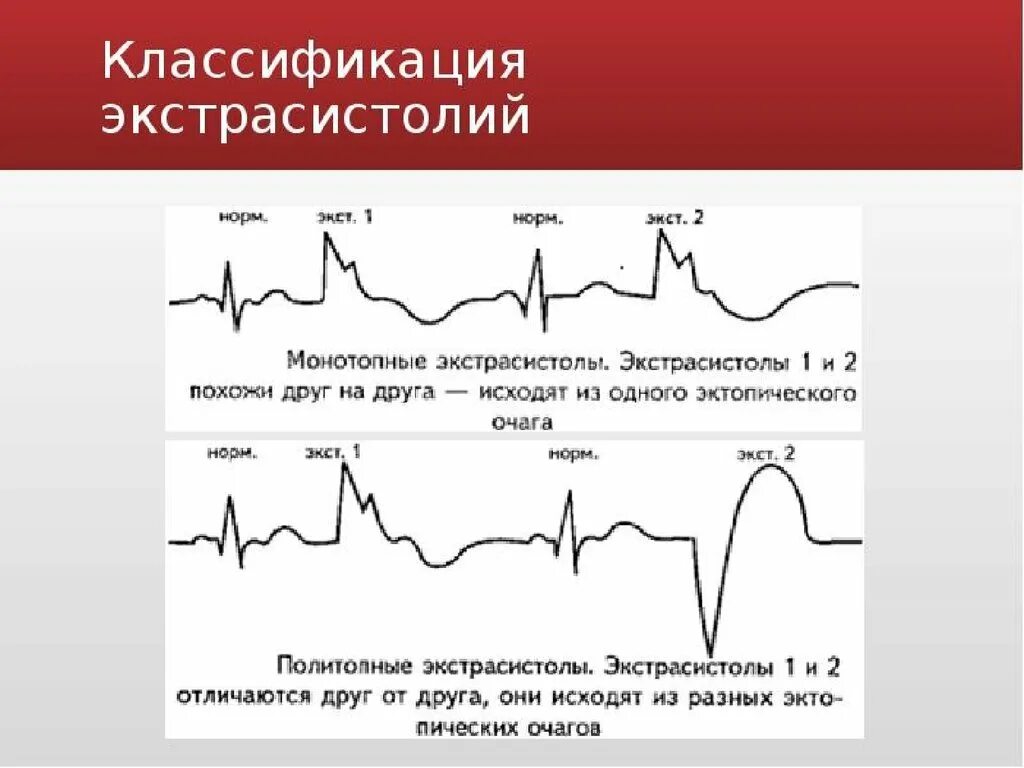 Классификация экстрасистолий

норм.

экст. 1

норм.

экст. 2

Монотопные экстрасистолы. Экстрасистолы 1 и 2 похожи друг на друга — исходят из одного эктопического очага

норм.

экст. 1

норм.

экст. 2

Политопные экстрасистолы. Экстрасистолы 1 и 2 отличаются друг от друга, они исходят из разных эктопических очагов